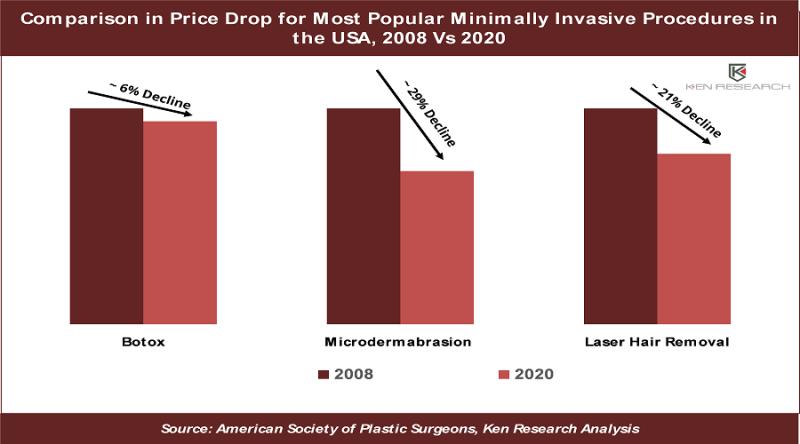 Comparison in Price Drop for Most Popular Minimally Invasive Procedures in the USA, 2008 Vs 2020

KEN RESEARCH

~ 6% Decline

~ 29% Decline

~ 21% Decline

Botox

Microdermabrasion

Laser Hair Removal

2008

2020

Source: American Society of Plastic Surgeons, Ken Research Analysis